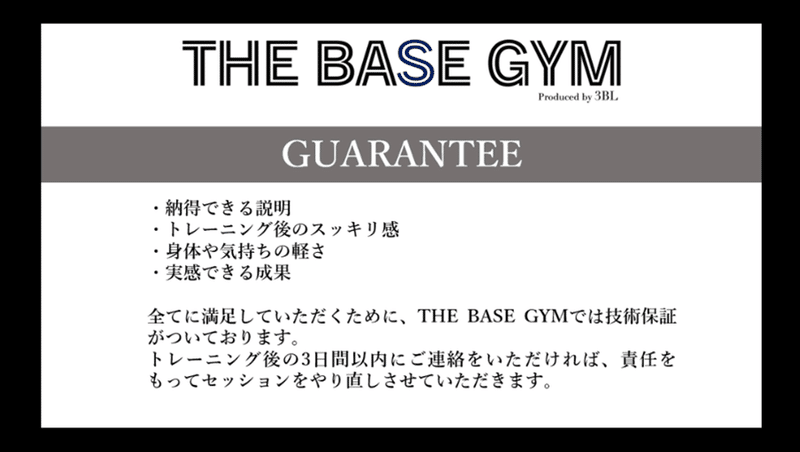 THE BASE GYM
Produced by 3BL

GUARANTEE

・納得できる説明
・トレーニング後のスッキリ感
・身体や気持ちの軽さ
・実感できる成果

全てに満足していただくために、THE BASE GYMでは技術保証がついております。
トレーニング後の3日間以内にご連絡をいただければ、責任をもってセッションをやり直しさせていただきます。